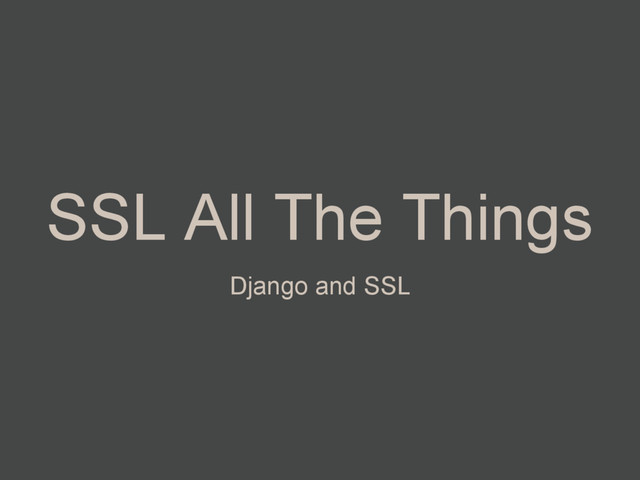 SSL All The Things

Django and SSL